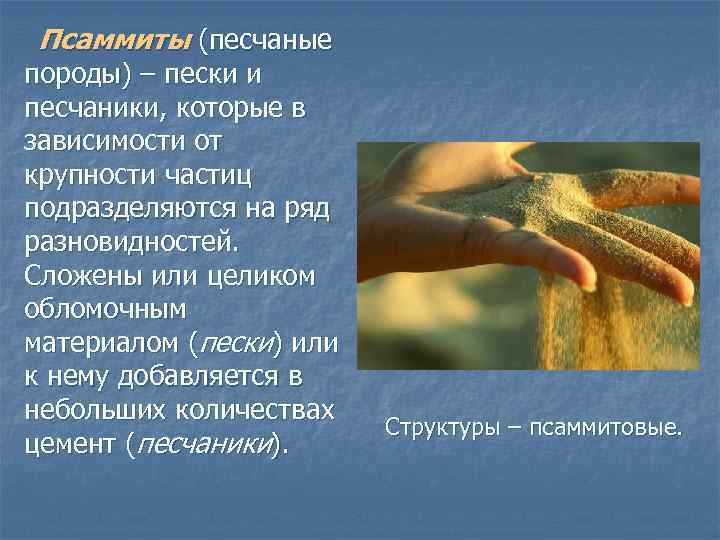 Псаммиты (песчаные породы) – пески и песчаники, которые в зависимости от крупности частиц подразделяются на ряд разновидностей. Сложены или целиком обломочным материалом (пески) или к нему добавляется в небольших количествах цемент (песчаники).

Структуры – псаммитовые.